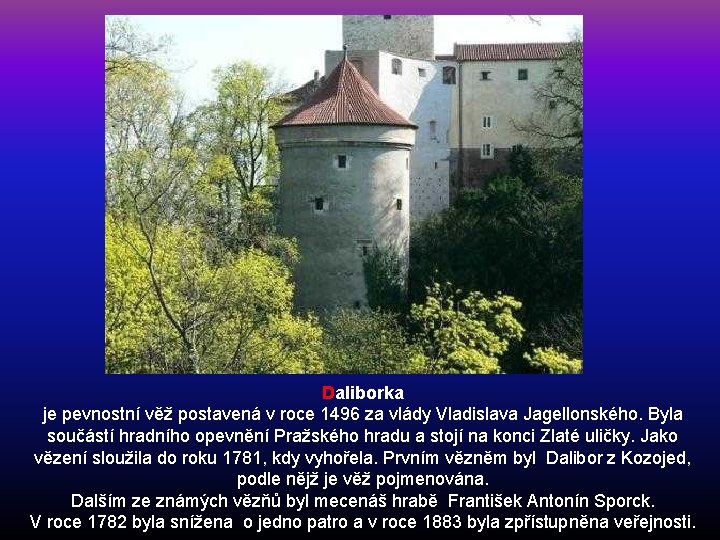 Daliborka
je pevnostní věž postavená v roce 1496 za vlády Vladislava Jagellonského. Byla součástí hradního opevnění Pražského hradu a stojí na konci Zlaté uličky. Jako vězení sloužila do roku 1781, kdy vyhořela. Prvním vězněm byl Dalibor z Kozojed, podle nějž je věž pojmenována.
Dalším ze známých vězňů byl mecenáš hrabě František Antonín Sporck.
V roce 1782 byla snížena o jedno patro a v roce 1883 byla zpřístupněna veřejnosti.